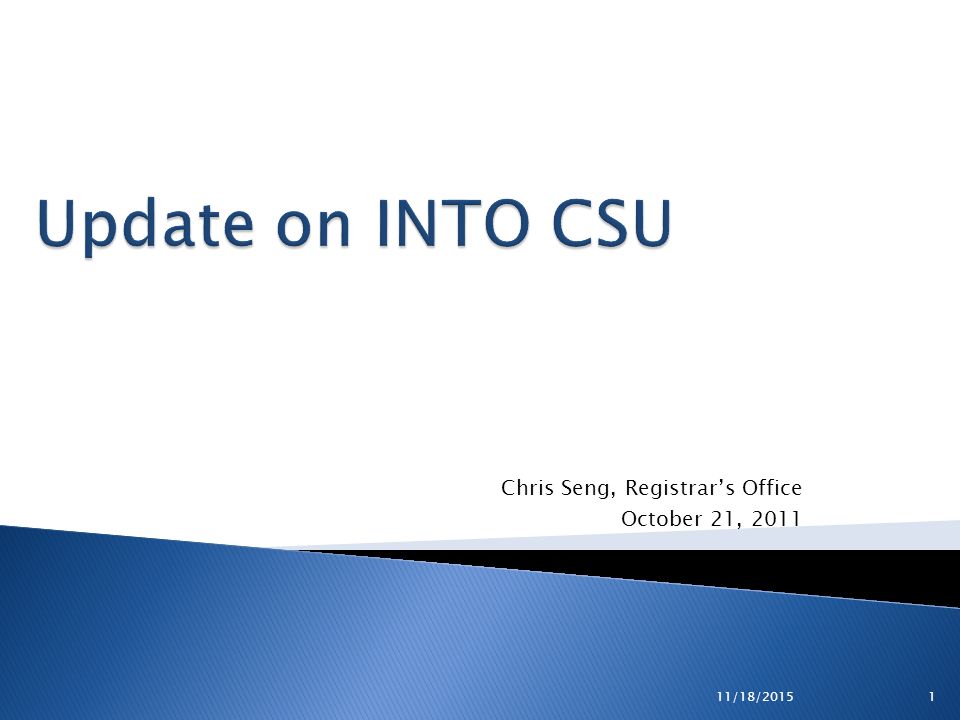 Update on INTO CSU

Chris Seng, Registrar's Office
October 21, 2011

11/18/2015

1